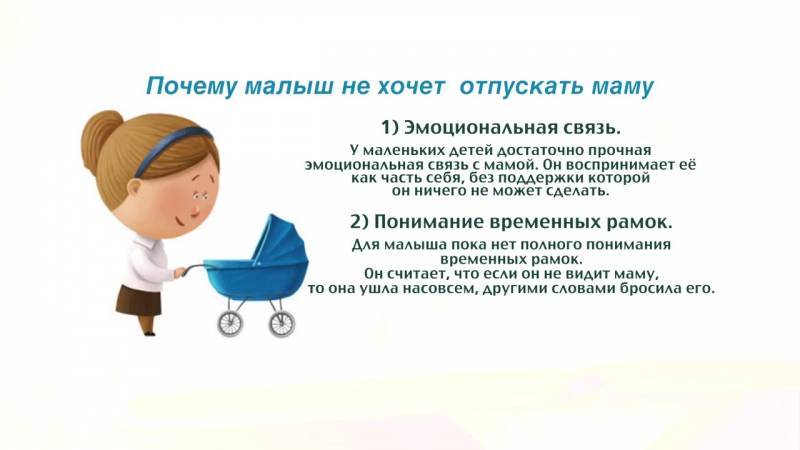 Почему малыш не хочет отпускать маму

1) Эмоциональная связь.

У маленьких детей достаточно прочная эмоциональная связь с мамой. Он воспринимает её как часть себя, без поддержки которой он ничего не может сделать.

2) Понимание временных рамок.

Для малыша пока нет полного понимания временных рамок.
Он считает, что если он не видит маму, то она ушла насовсем, другими словами бросила его.